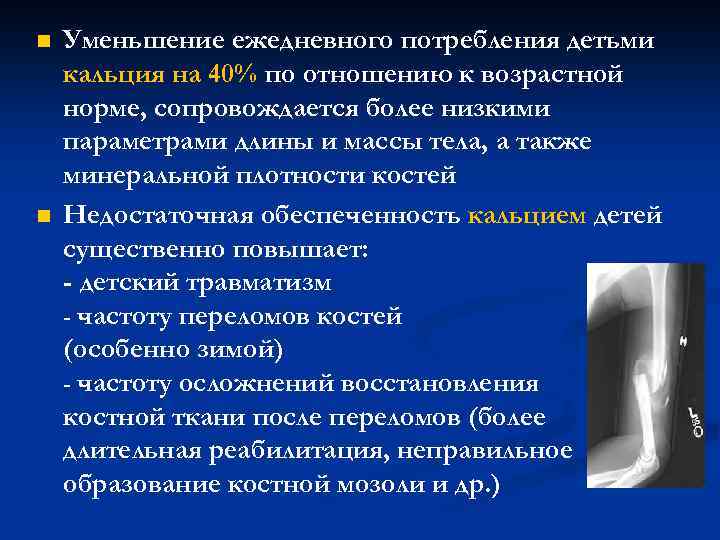 Уменьшение ежедневного потребления детьми кальция на 40% по отношению к возрастной норме, сопровождается более низкими параметрами длины и массы тела, а также минеральной плотности костей

Недостаточная обеспеченность кальцием детей существенно повышает:
- детский травматизм
- частоту переломов костей (особенно зимой)
- частоту осложнений восстановления костной ткани после переломов (более длительная реабилитация, неправильное образование костной мозоли и др.)